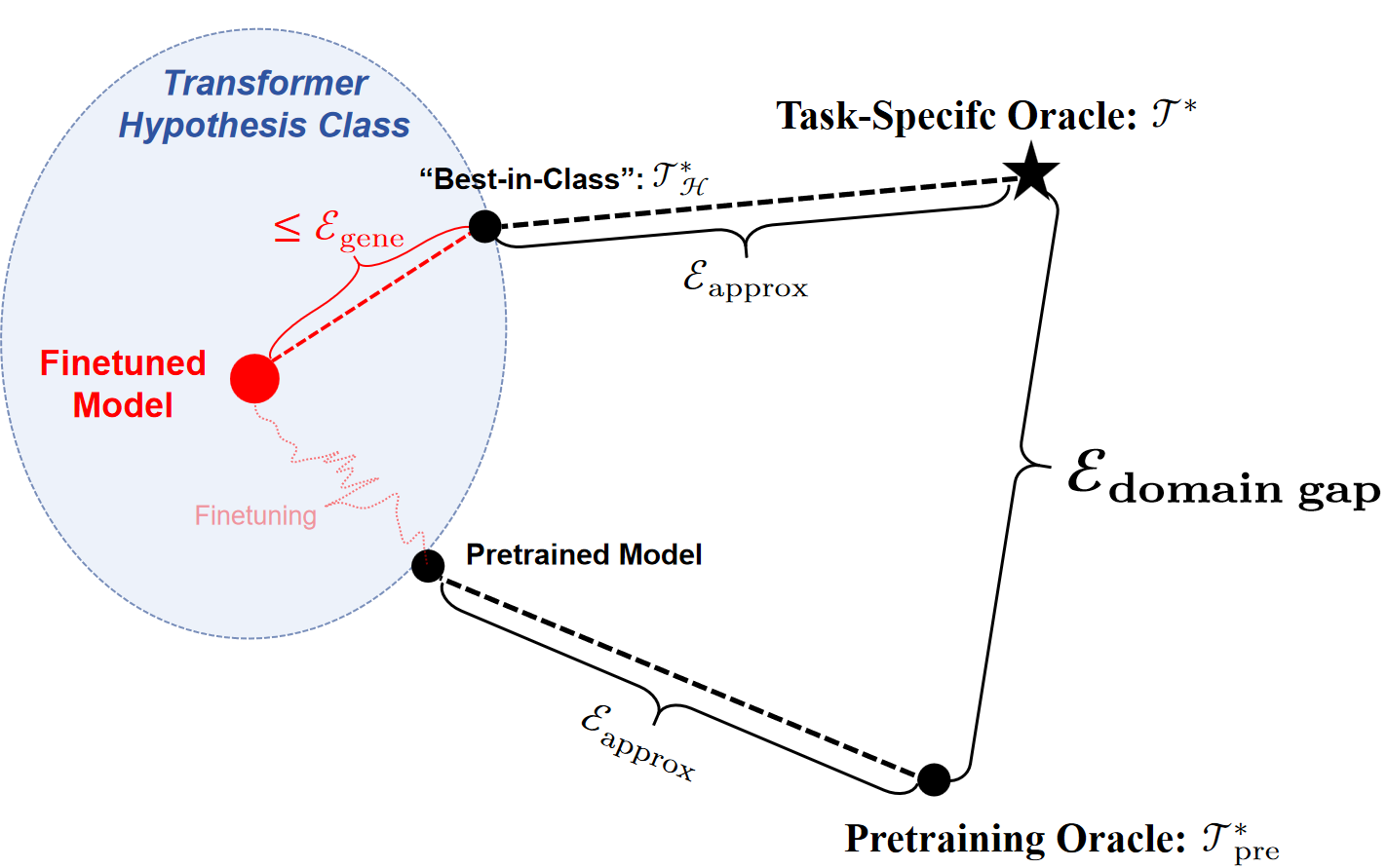 Transformer Hypothesis Class

Task-Specifc Oracle: $\mathcal{T}^*$

"Best-in-Class": $\mathcal{T}^*_{\mathcal{H}}$

$\leq \mathcal{E}_{\text{gene}}$

$\mathcal{E}_{\text{approx}}$

Finetuned Model

$\mathcal{E}_{\text{domain gap}}$

Finetuning

Pretrained Model

$\mathcal{E}_{\text{approx}}$

Pretraining Oracle: $\mathcal{T}^*_{\text{pre}}$